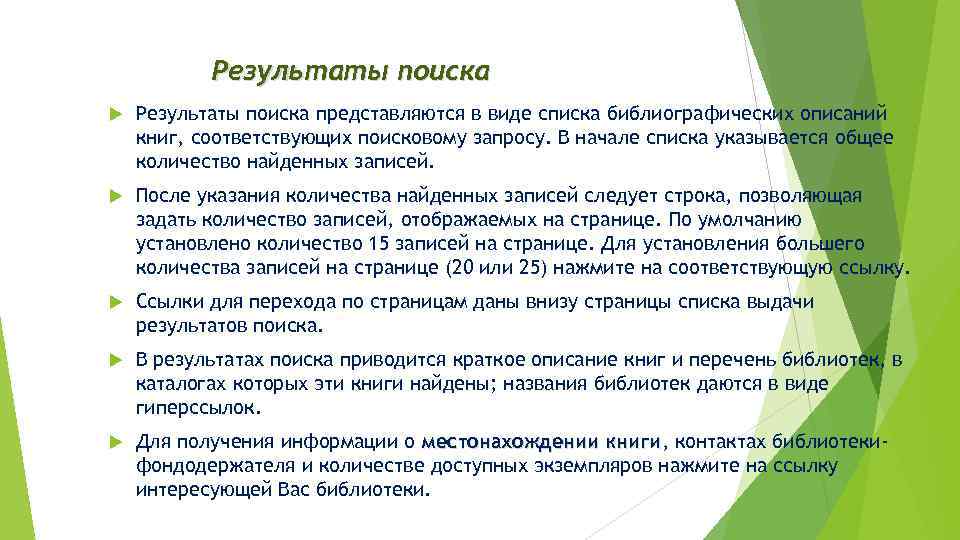 Результаты поиска

Результаты поиска представляются в виде списка библиографических описаний книг, соответствующих поисковому запросу. В начале списка указывается общее количество найденных записей.

После указания количества найденных записей следует строка, позволяющая задать количество записей, отображаемых на странице. По умолчанию установлено количество 15 записей на странице. Для установления большего количества записей на странице (20 или 25) нажмите на соответствующую ссылку.

Ссылки для перехода по страницам даны внизу страницы списка выдачи результатов поиска.

В результатах поиска приводится краткое описание книг и перечень библиотек, в каталогах которых эти книги найдены; названия библиотек даются в виде гиперссылок.

Для получения информации о местонахождении книги, контактах библиотеки-фондодержателя и количестве доступных экземпляров нажмите на ссылку интересующей Вас библиотеки.